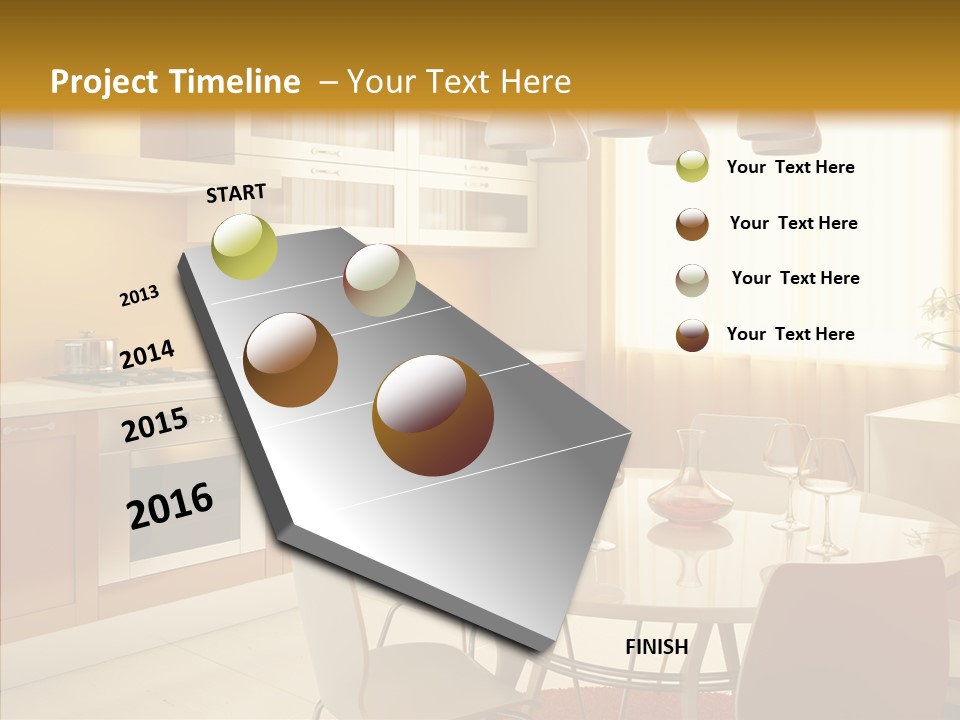 Project Timeline – Your Text Here

START

2013

2014

2015

2016

FINISH

Your Text Here

Your Text Here

Your Text Here

Your Text Here